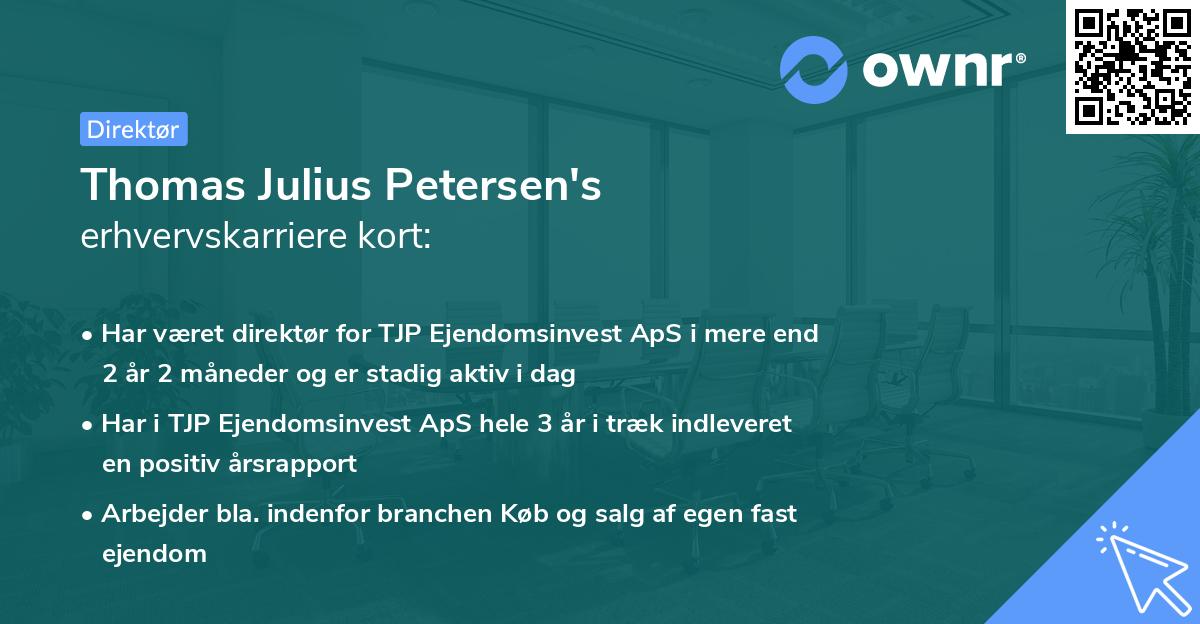 ownr®

Direktør

Thomas Julius Petersen's
erhvervskarriere kort:

• Har været direktør for TJP Ejendomsinvest ApS i mere end 2 år 2 måneder og er stadig aktiv i dag

• Har i TJP Ejendomsinvest ApS hele 3 år i træk indleveret en positiv årsrapport

• Arbejder bla. indenfor branchen Køb og salg af egen fast ejendom